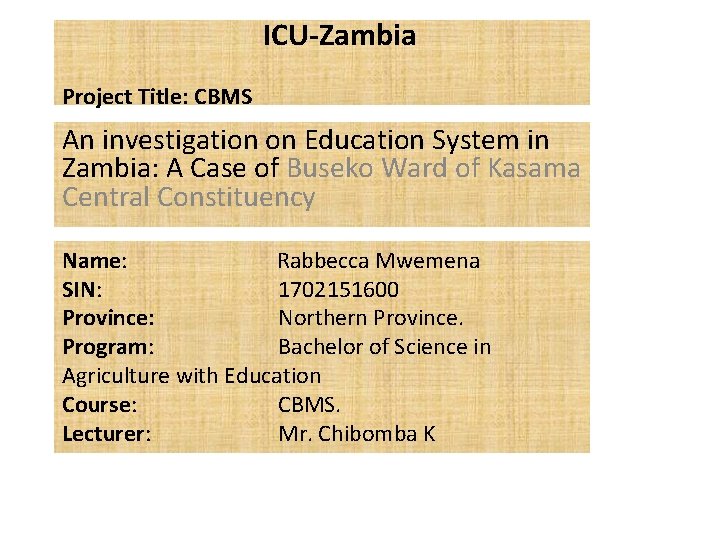 ICU-Zambia

Project Title: CBMS

An investigation on Education System in Zambia: A Case of Buseko Ward of Kasama Central Constituency

Name: Rabbecca Mwemena
SIN: 1702151600
Province: Northern Province.
Program: Bachelor of Science in Agriculture with Education
Course: CBMS.
Lecturer: Mr. Chibomba K